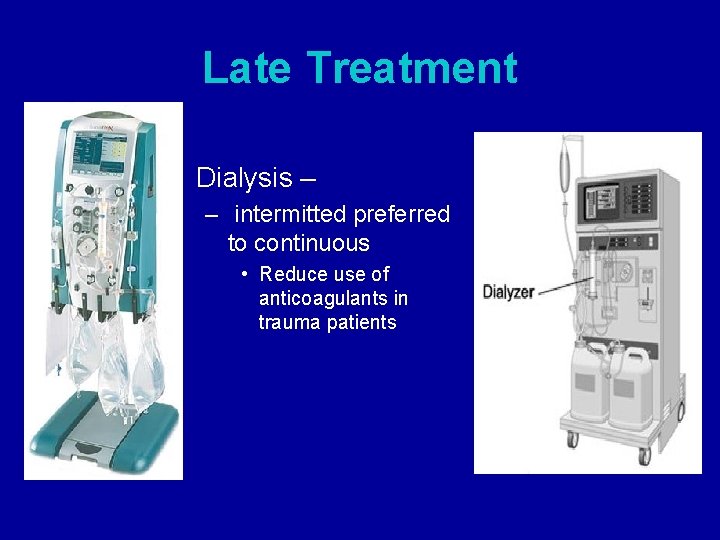 Late Treatment

Dialysis –

– intermitted preferred to continuous

• Reduce use of anticoagulants in trauma patients

Dialyzer